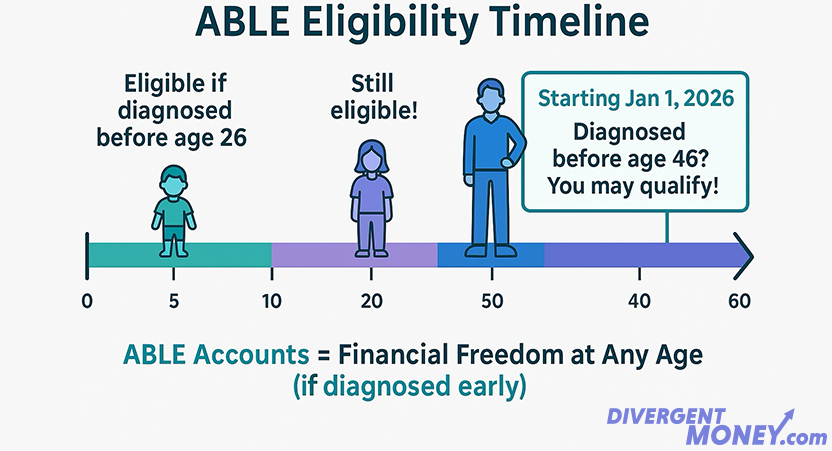 ABLE Eligibility Timeline

Eligible if diagnosed before age 26

Still eligible!

Starting Jan 1, 2026

Diagnosed before age 46? You may qualify!

0
5
10
20
50
40
60

ABLE Accounts = Financial Freedom at Any Age (if diagnosed early)

DIVERGENT MONEY.com